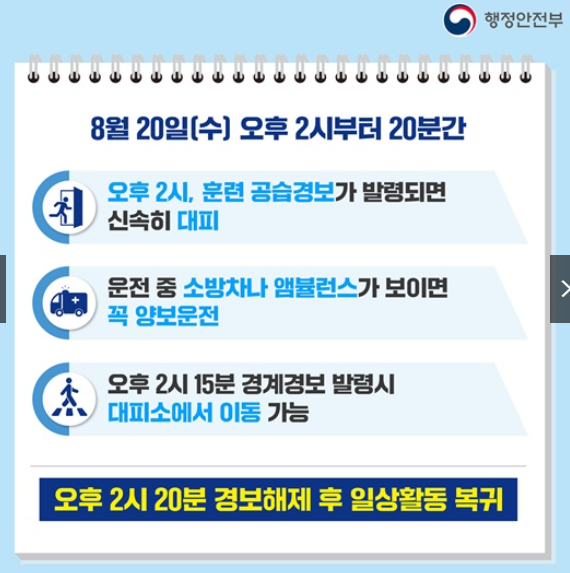 행정안전부

8월 20일(수) 오후 2시부터 20분간

오후 2시, 훈련 공습경보가 발령되면 신속히 대피

운전 중 소방차나 앰뷸런스가 보이면 꼭 양보운전

오후 2시 15분 경계경보 발령시 대피소에서 이동 가능

오후 2시 20분 경보해제 후 일상활동 복귀